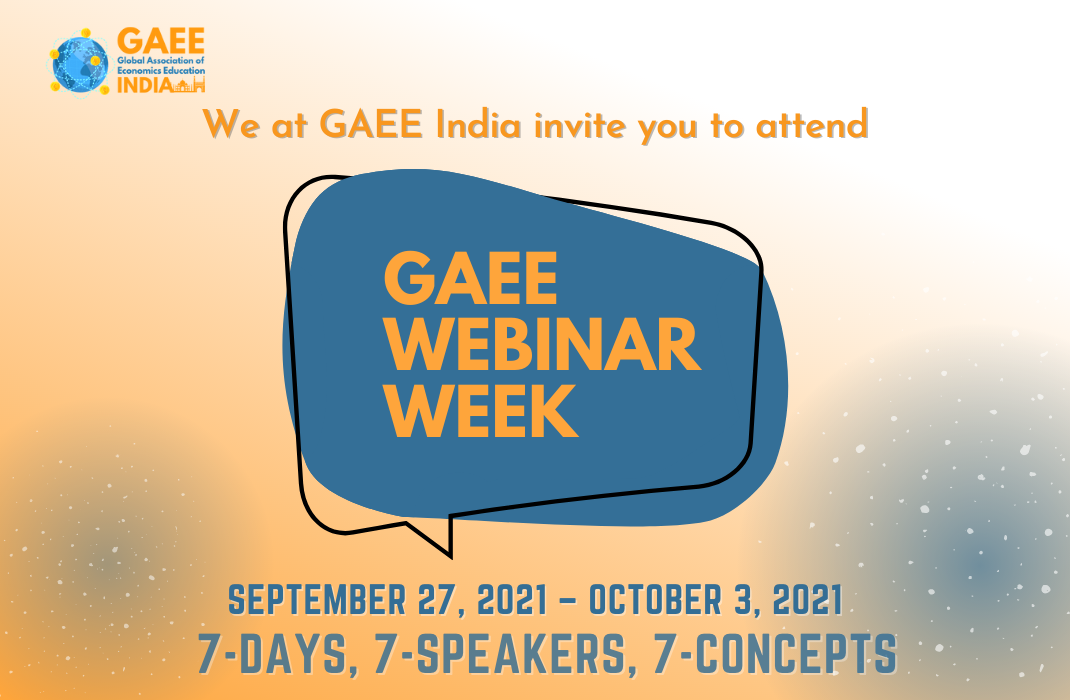 GAEE
Global Association of Economics Education
INDIA

We at GAEE India invite you to attend

GAEE WEBINAR WEEK

SEPTEMBER 27, 2021 – OCTOBER 3, 2021
7-DAYS, 7-SPEAKERS, 7-CONCEPTS